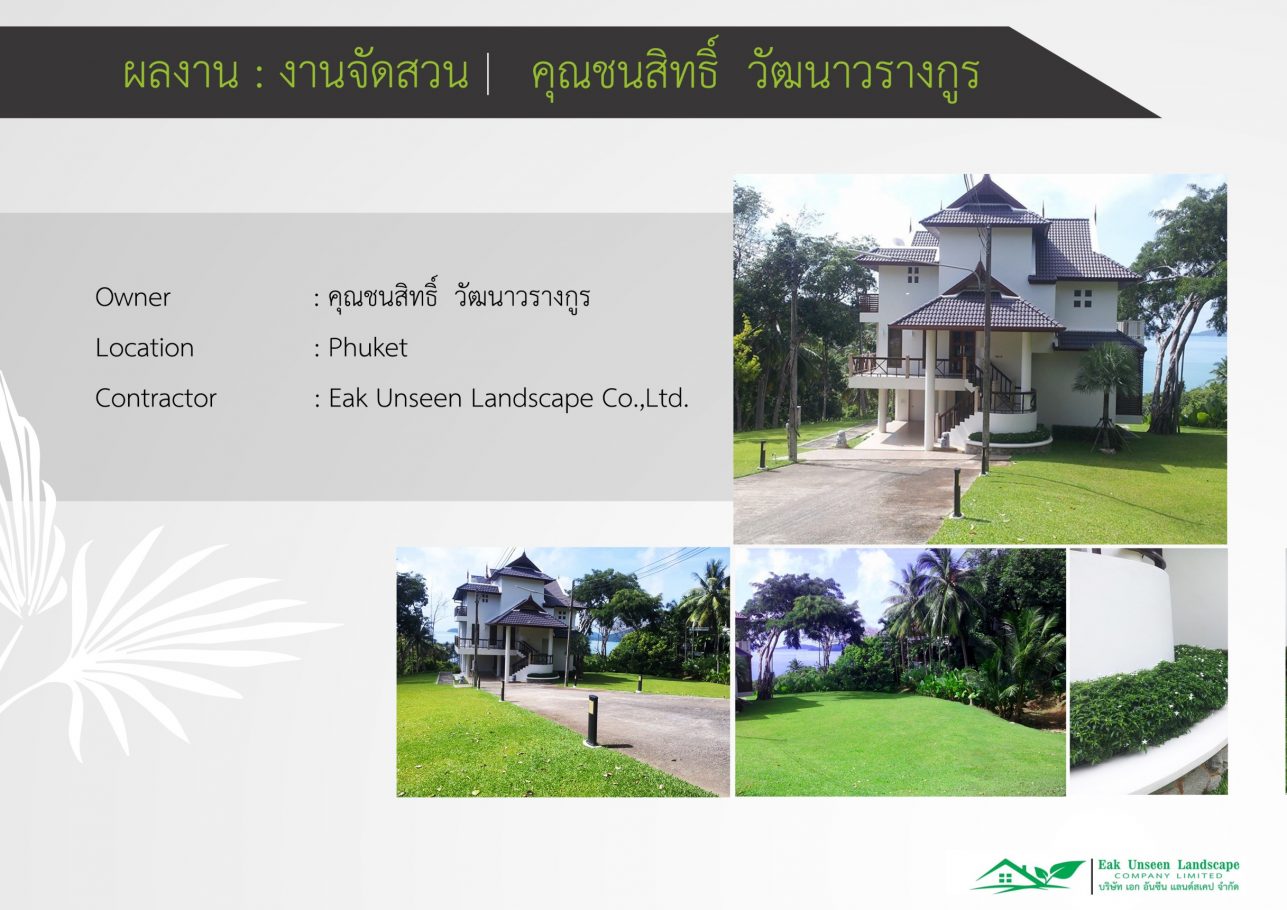 ผลงาน : งานจัดสวน | คุณชนสิทธิ์ วัฒนาวรางกูร

Owner : คุณชนสิทธิ์ วัฒนาวรางกูร
Location : Phuket
Contractor : Eak Unseen Landscape Co.,Ltd.

Eak Unseen Landscape
COMPANY LIMITED
บริษัท เอก อันซีน แลนด์สเคป จำกัด